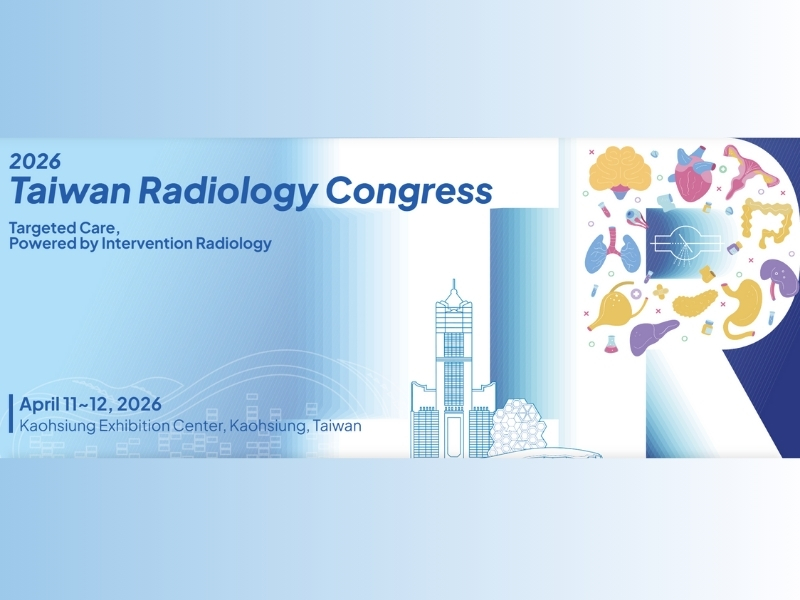 2026
Taiwan Radiology Congress

Targeted Care,
Powered by Intervention Radiology

April 11~12, 2026
Kaohsiung Exhibition Center, Kaohsiung, Taiwan